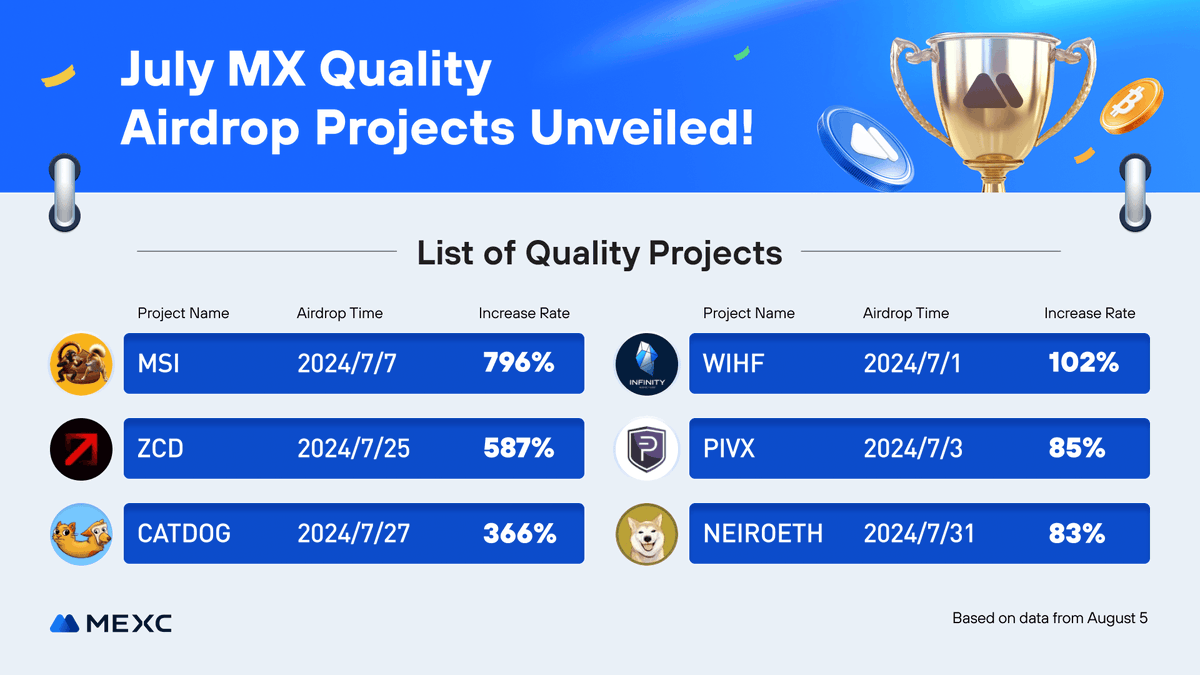 July MX Quality Airdrop Projects Unveiled!

List of Quality Projects

| Project Name | Airdrop Time | Increase Rate |
|---|---|---|
| MSI | 2024/7/7 | 796% |
| ZCD | 2024/7/25 | 587% |
| CATDOG | 2024/7/27 | 366% |

| Project Name | Airdrop Time | Increase Rate |
|---|---|---|
| WIHF | 2024/7/1 | 102% |
| PIVX | 2024/7/3 | 85% |
| NEIROETH | 2024/7/31 | 83% |

INFINITY

MEXC

Based on data from August 5